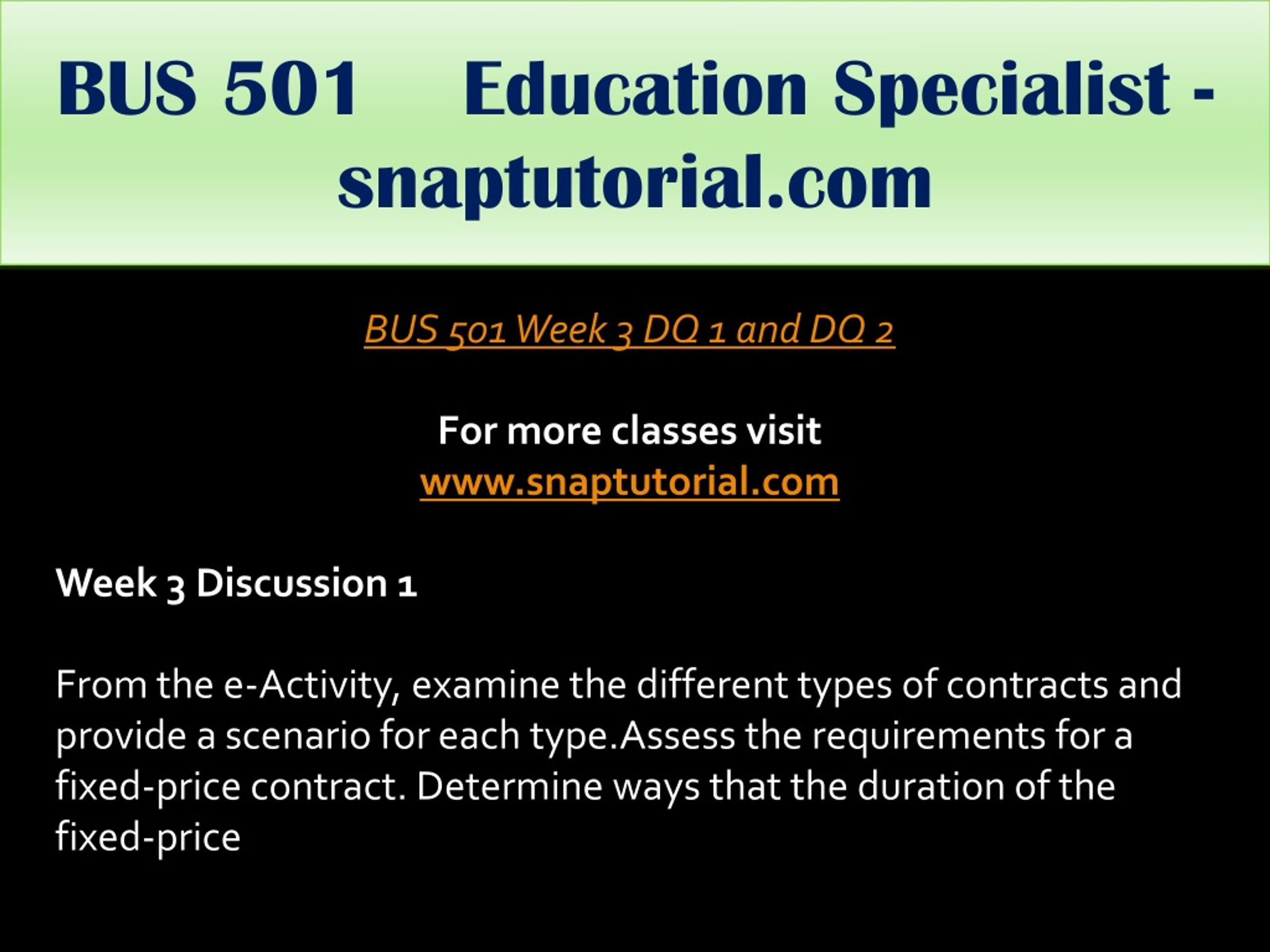 BUS 501 Education Specialist - snaptutorial.com

BUS 501 Week 3 DQ 1 and DQ 2

For more classes visit
www.snaptutorial.com

Week 3 Discussion 1

From the e-Activity, examine the different types of contracts and provide a scenario for each type.Assess the requirements for a fixed-price contract. Determine ways that the duration of the fixed-price